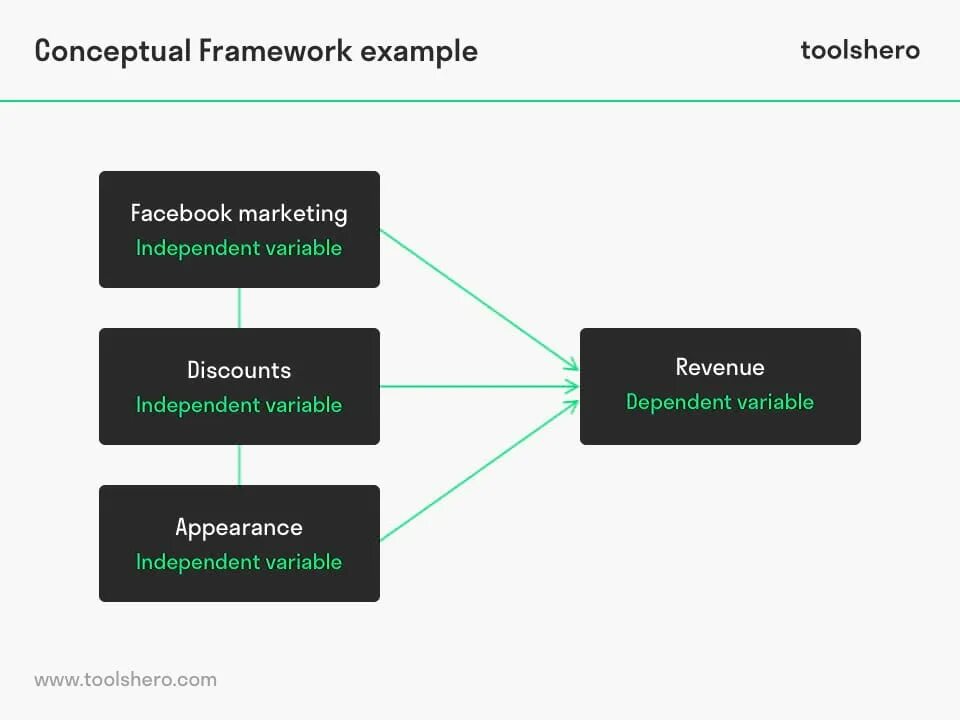 Conceptual Framework example

toolshero

Facebook marketing
Independent variable

Discounts
Independent variable

Appearance
Independent variable

Revenue
Dependent variable

www.toolshero.com